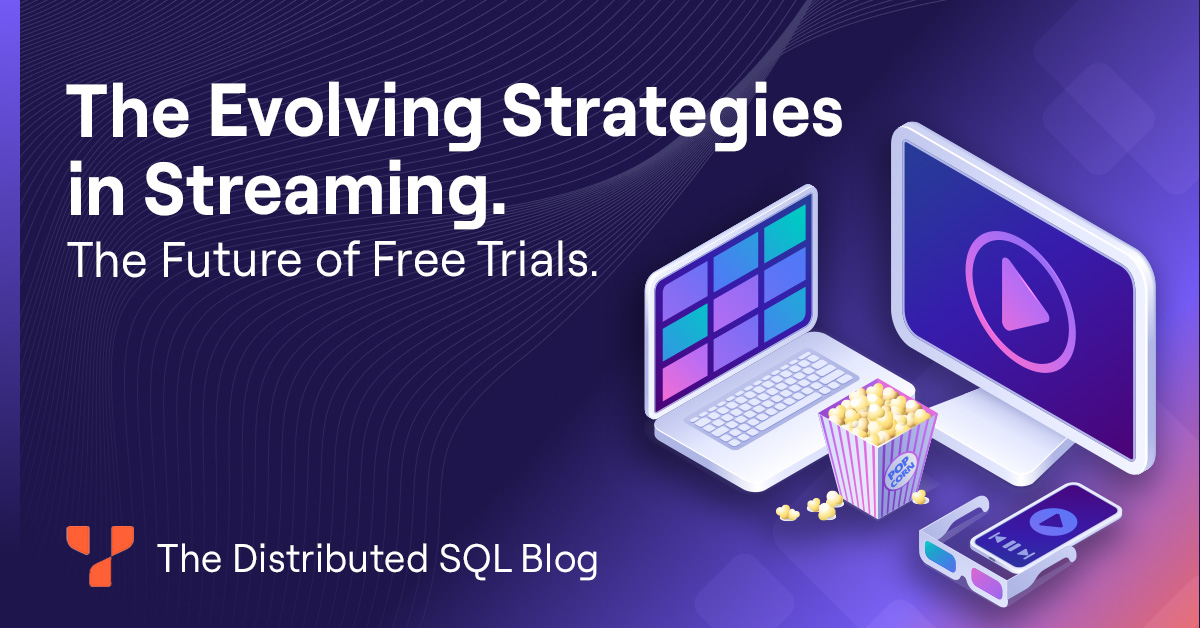 The Evolving Strategies in Streaming.
The Future of Free Trials.

POP CORN

The Distributed SQL Blog